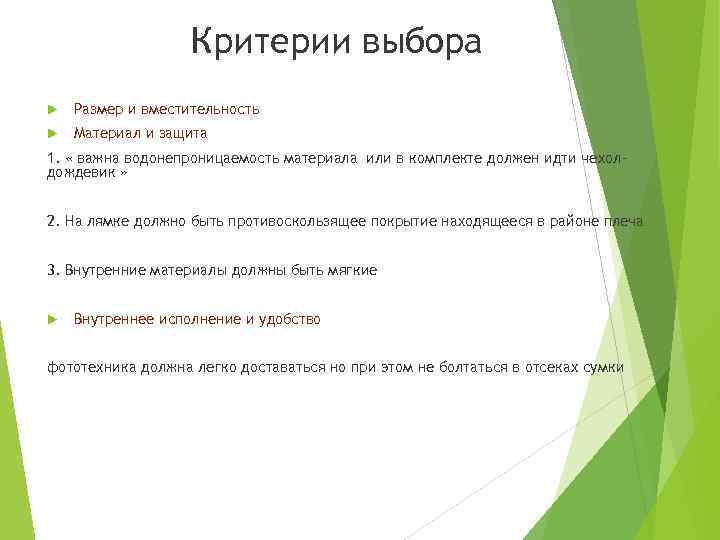 Критерии выбора

Размер и вместительность

Материал и защита

1. « важна водонепроницаемость материала или в комплекте должен идти чехол-дождевик »

2. На лямке должно быть противоскользящее покрытие находящееся в районе плеча

3. Внутренние материалы должны быть мягкие

Внутреннее исполнение и удобство

фототехника должна легко доставаться но при этом не болтаться в отсеках сумки